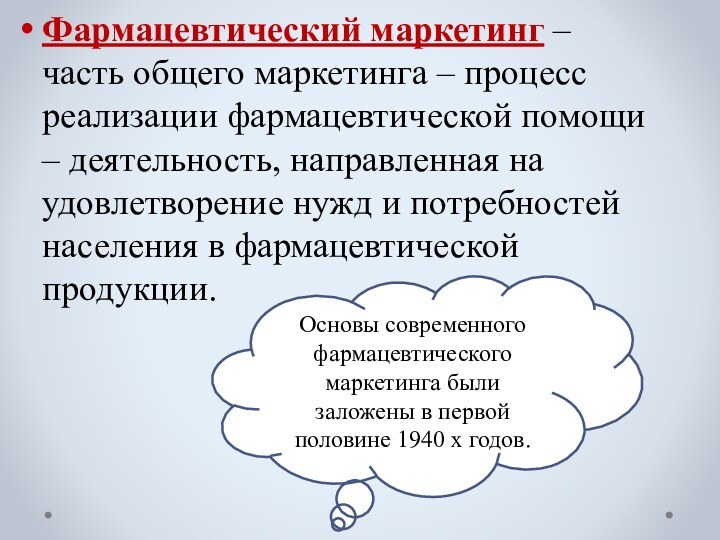 • Фармацевтический маркетинг – часть общего маркетинга – процесс реализации фармацевтической помощи – деятельность, направленная на удовлетворение нужд и потребностей населения в фармацевтической продукции.

Основы современного фармацевтического маркетинга были заложены в первой половине 1940 х годов.